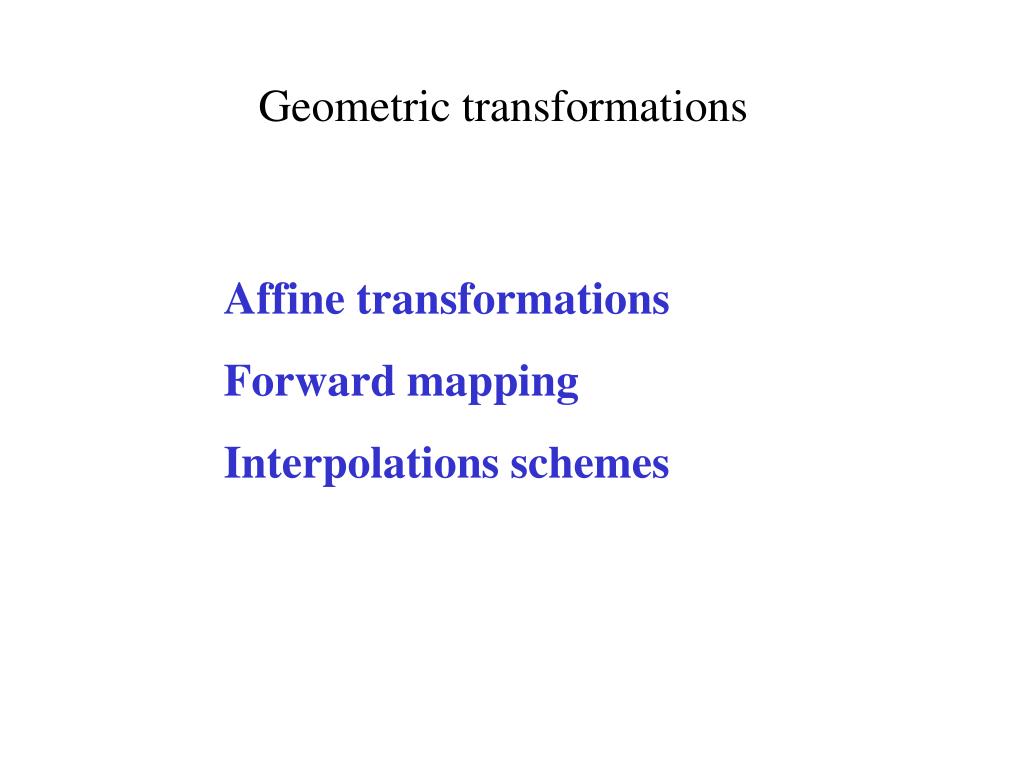 Geometric transformations

Affine transformations

Forward mapping

Interpolations schemes